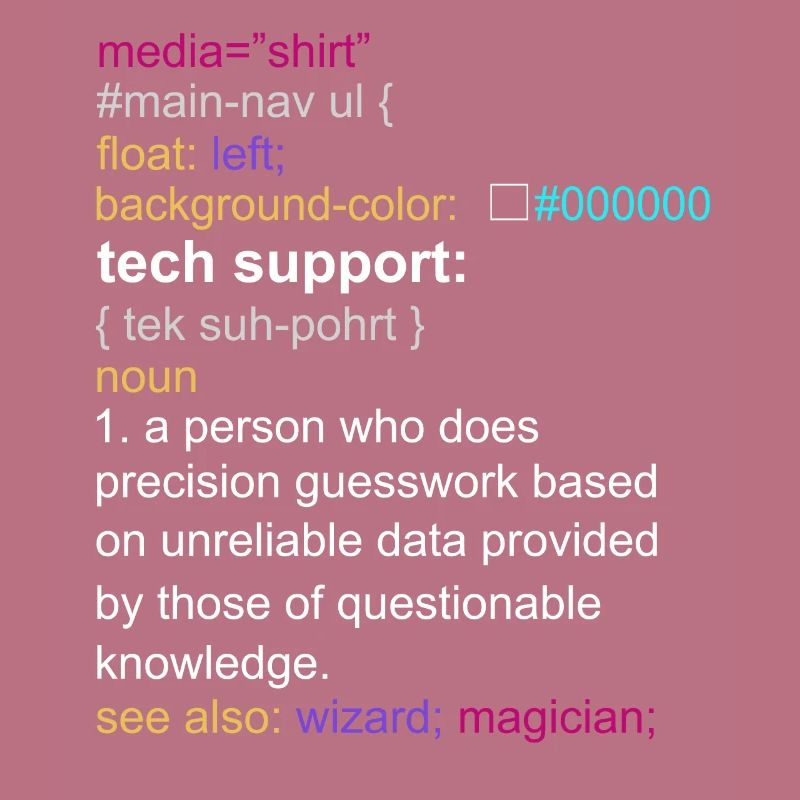 media=”shirt”
#main-nav ul {
float: left;
background-color: #000000
tech support:
{ tek suh-pohrt }
noun
1. a person who does precision guesswork based on unreliable data provided by those of questionable knowledge.
see also: wizard; magician;